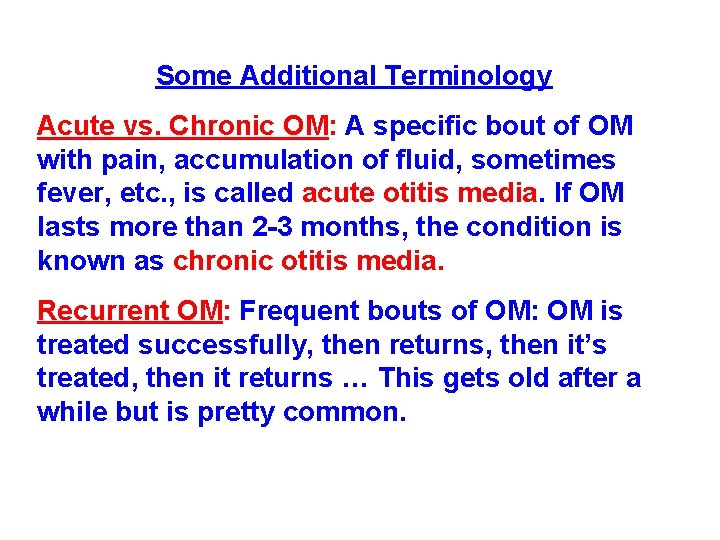 Some Additional Terminology

Acute vs. Chronic OM: A specific bout of OM with pain, accumulation of fluid, sometimes fever, etc., is called acute otitis media. If OM lasts more than 2-3 months, the condition is known as chronic otitis media.

Recurrent OM: Frequent bouts of OM: OM is treated successfully, then returns, then it's treated, then it returns … This gets old after a while but is pretty common.